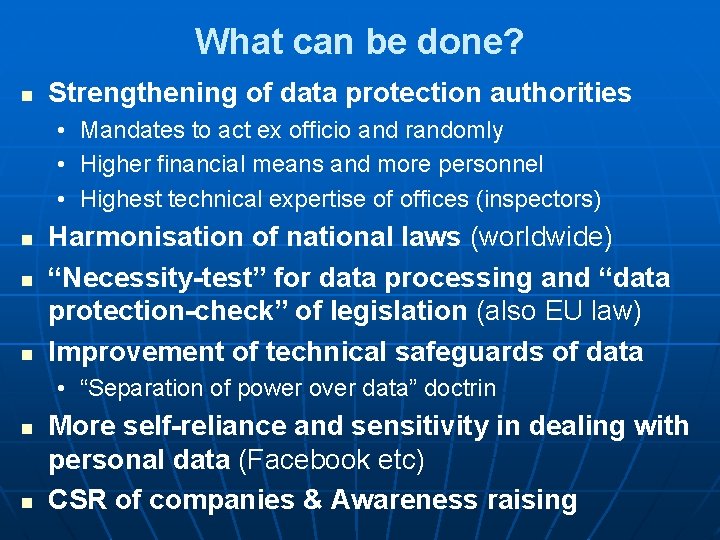 What can be done?

- Strengthening of data protection authorities
  - Mandates to act ex officio and randomly
  - Higher financial means and more personnel
  - Highest technical expertise of offices (inspectors)
- Harmonisation of national laws (worldwide)
- “Necessity-test” for data processing and “data protection-check” of legislation (also EU law)
- Improvement of technical safeguards of data
  - “Separation of power over data” doctrin
- More self-reliance and sensitivity in dealing with personal data (Facebook etc)
- CSR of companies & Awareness raising